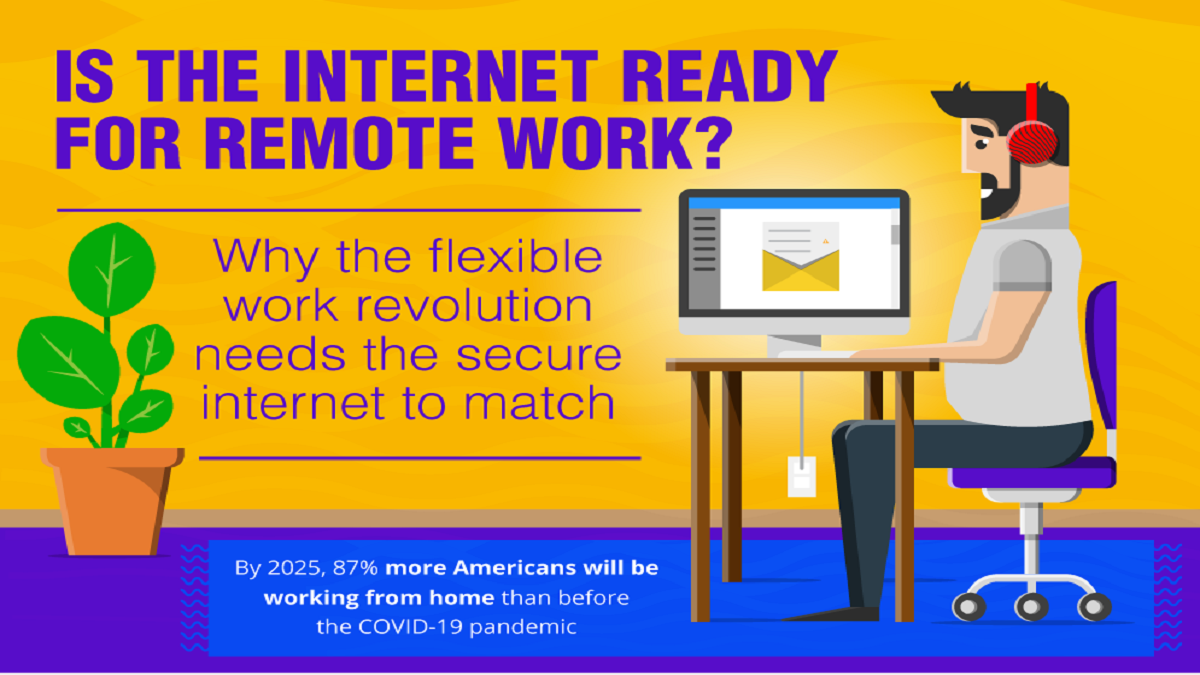 IS THE INTERNET READY FOR REMOTE WORK?

Why the flexible work revolution needs the secure internet to match

By 2025, 87% more Americans will be working from home than before the COVID-19 pandemic